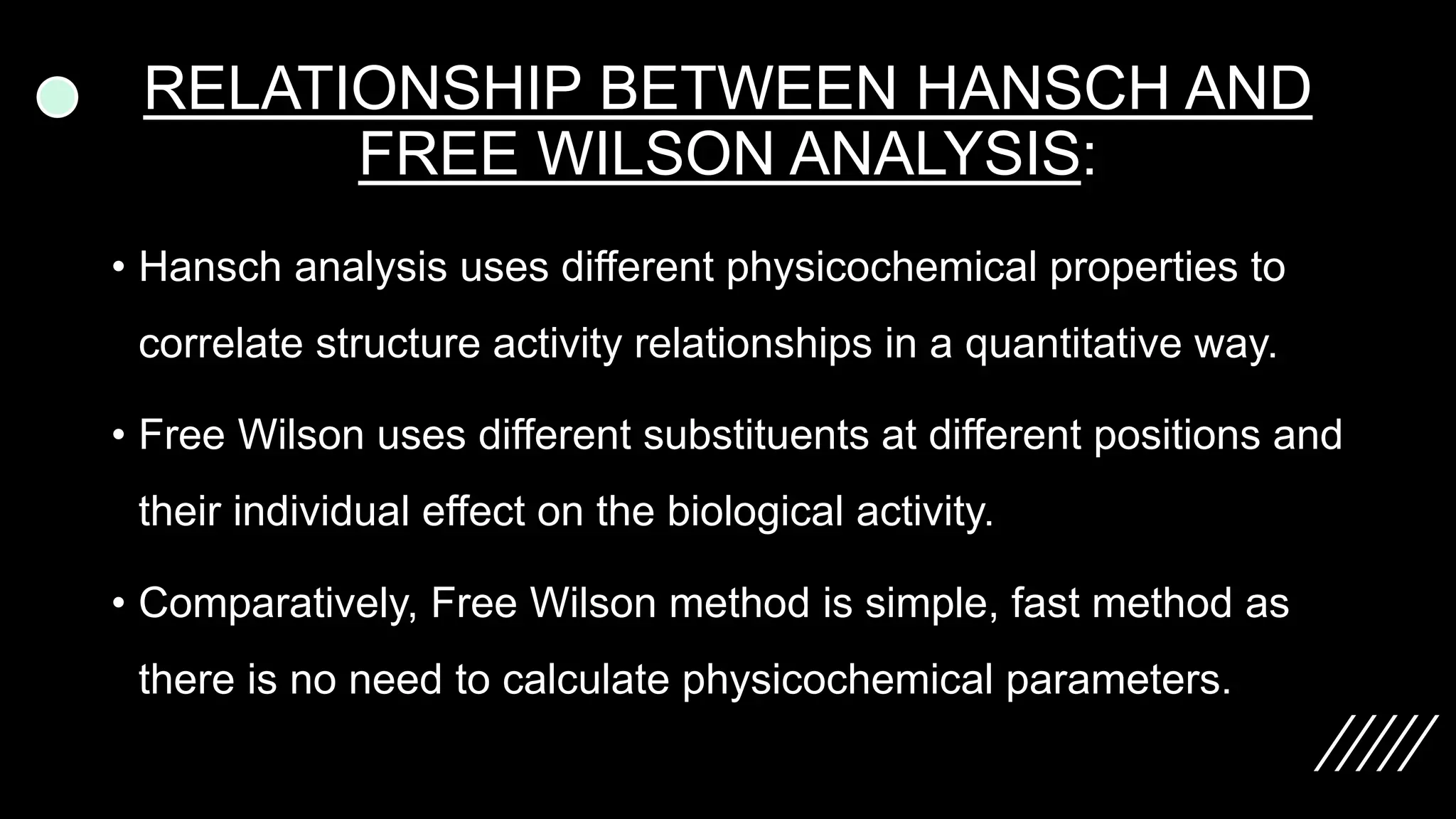 RELATIONSHIP BETWEEN HANSCH AND FREE WILSON ANALYSIS:

• Hansch analysis uses different physicochemical properties to correlate structure activity relationships in a quantitative way.

• Free Wilson uses different substituents at different positions and their individual effect on the biological activity.

• Comparatively, Free Wilson method is simple, fast method as there is no need to calculate physicochemical parameters.